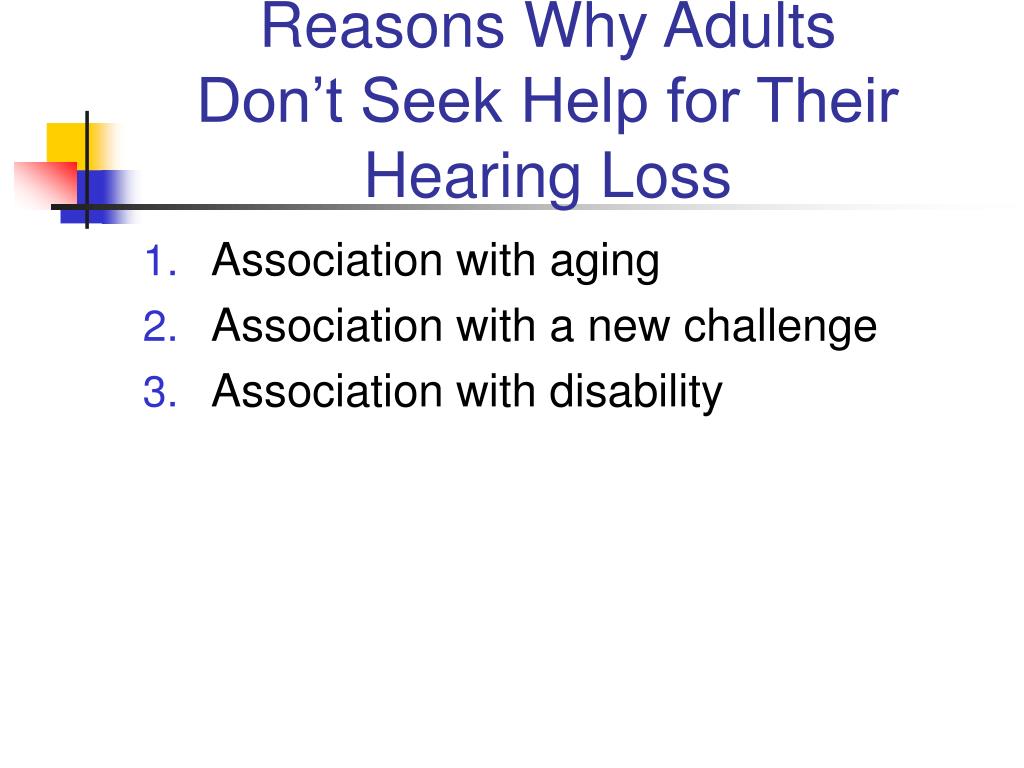 Reasons Why Adults Don’t Seek Help for Their Hearing Loss

1. Association with aging
2. Association with a new challenge
3. Association with disability